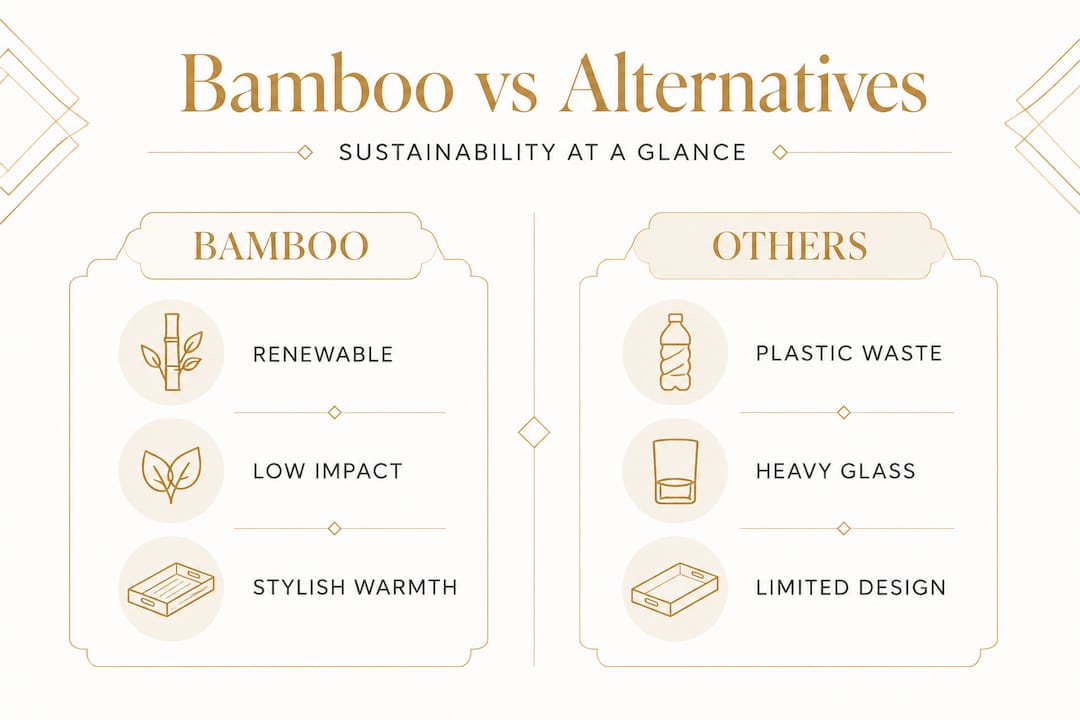 Bamboo vs Alternatives

SUSTAINABILITY AT A GLANCE

BAMBOO

RENEWABLE

LOW IMPACT

STYLISH WARMTH

OTHERS

PLASTIC WASTE

HEAVY GLASS

LIMITED DESIGN